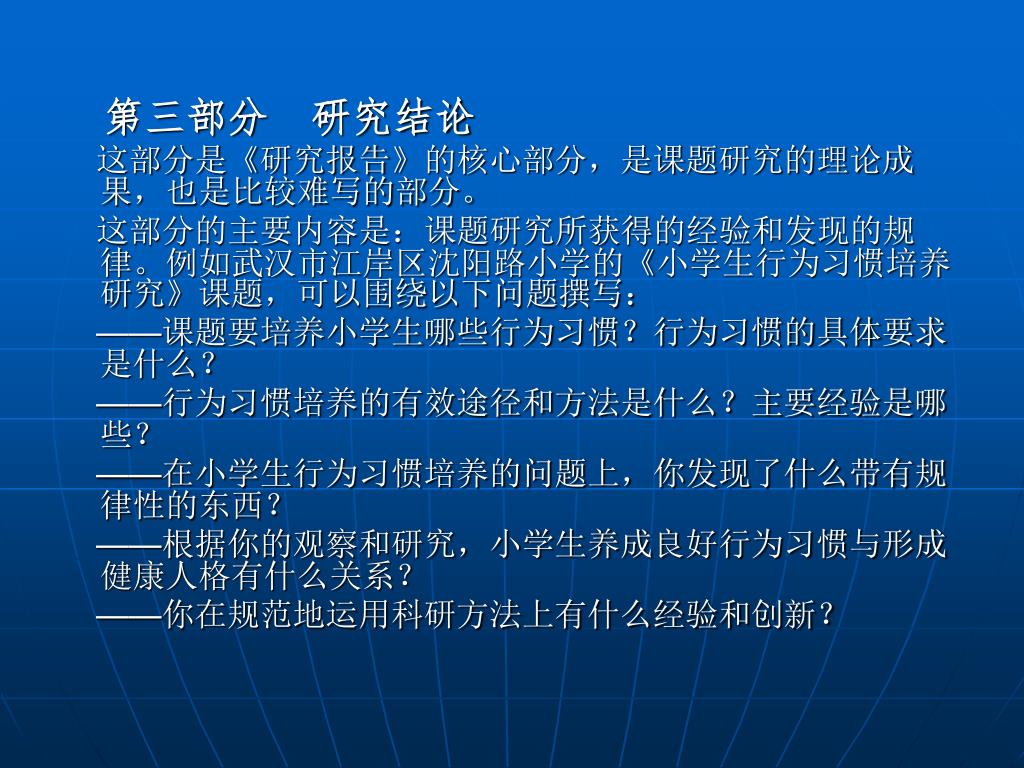 第三部分　研究结论

这部分是《研究报告》的核心部分，是课题研究的理论成果，也是比较难写的部分。

这部分的主要内容是：课题研究所获得的经验和发现的规律。例如武汉市江岸区沈阳路小学的《小学生行为习惯培养研究》课题，可以围绕以下问题撰写：

——课题要培养小学生哪些行为习惯？行为习惯的具体要求是什么？

——行为习惯培养的有效途径和方法是什么？主要经验是哪些？

——在小学生行为习惯培养的问题上，你发现了什么带有规律性的东西？

——根据你的观察和研究，小学生养成良好行为习惯与形成健康人格有什么关系？

——你在规范地运用科研方法上有什么经验和创新？